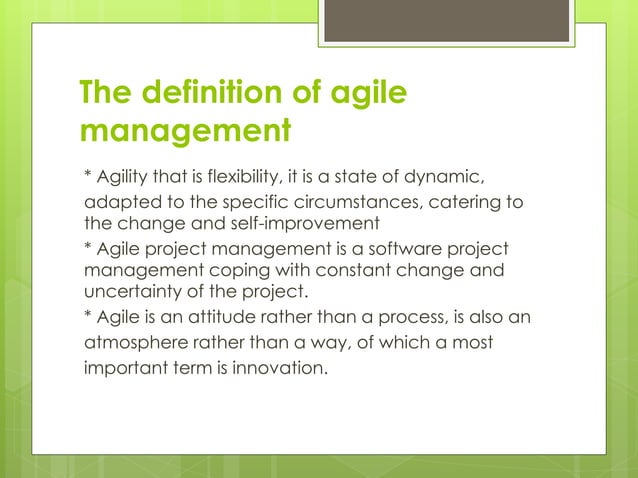 The definition of agile management

* Agility that is flexibility, it is a state of dynamic, adapted to the specific circumstances, catering to the change and self-improvement

* Agile project management is a software project management coping with constant change and uncertainty of the project.

* Agile is an attitude rather than a process, is also an atmosphere rather than a way, of which a most important term is innovation.